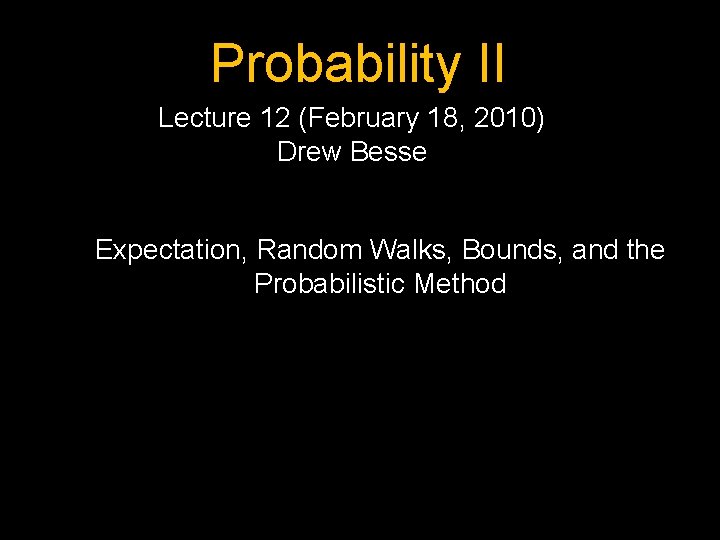 Probability II

Lecture 12 (February 18, 2010)
Drew Besse

Expectation, Random Walks, Bounds, and the Probabilistic Method